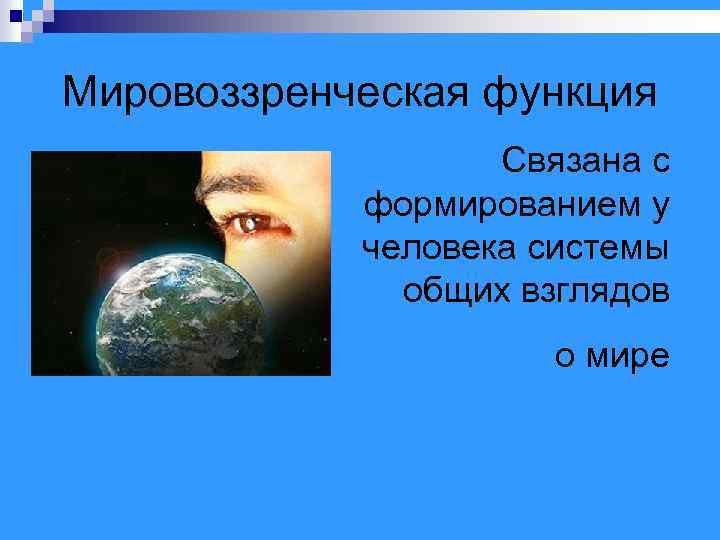 Мировоззренческая функция

Связана с формированием у человека системы общих взглядов

о мире